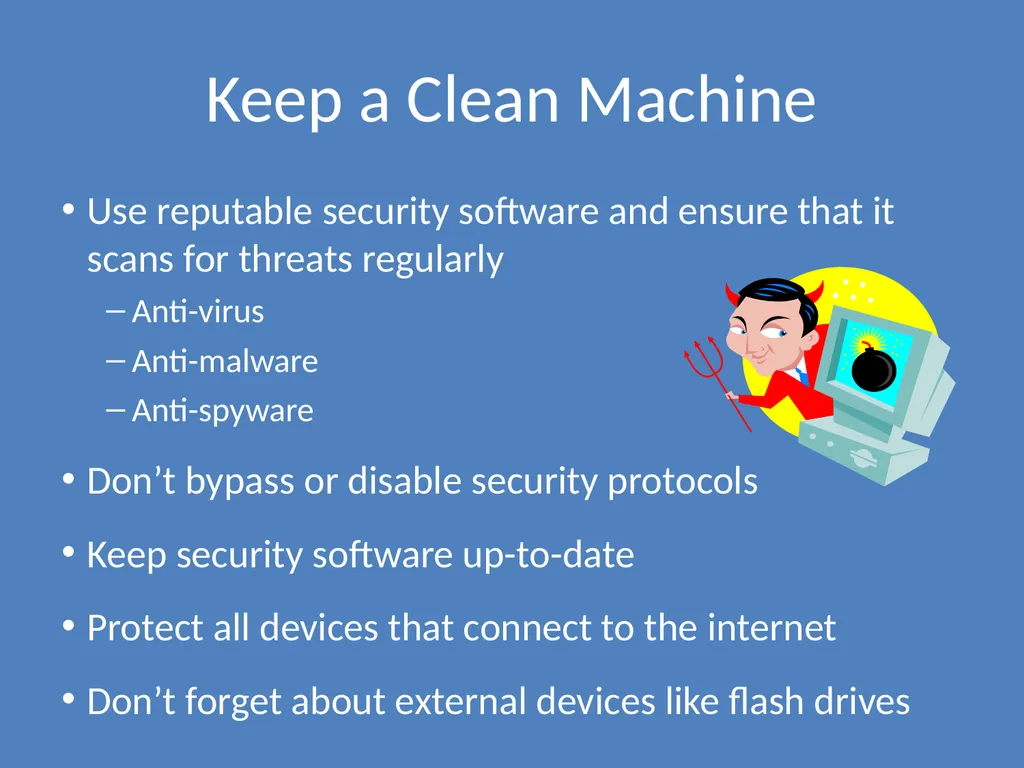 Keep a Clean Machine

• Use reputable security software and ensure that it scans for threats regularly
– Anti-virus
– Anti-malware
– Anti-spyware

• Don’t bypass or disable security protocols

• Keep security software up-to-date

• Protect all devices that connect to the internet

• Don’t forget about external devices like flash drives